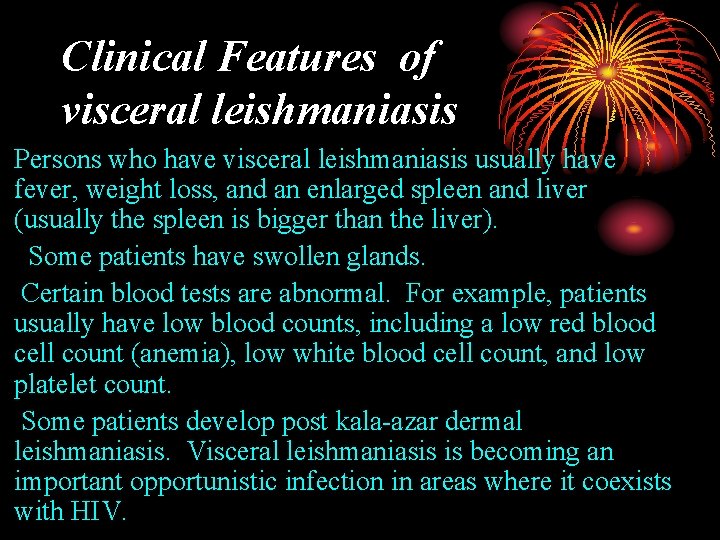 Clinical Features of visceral leishmaniasis

Persons who have visceral leishmaniasis usually have fever, weight loss, and an enlarged spleen and liver (usually the spleen is bigger than the liver).

Some patients have swollen glands.

Certain blood tests are abnormal. For example, patients usually have low blood counts, including a low red blood cell count (anemia), low white blood cell count, and low platelet count.

Some patients develop post kala-azar dermal leishmaniasis. Visceral leishmaniasis is becoming an important opportunistic infection in areas where it coexists with HIV.